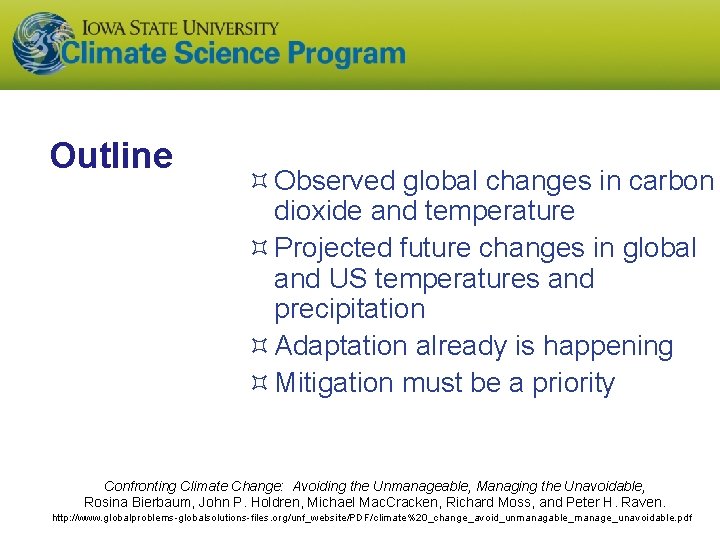 IOWA STATE UNIVERSITY
Climate Science Program

Outline

¤ Observed global changes in carbon dioxide and temperature
¤ Projected future changes in global and US temperatures and precipitation
¤ Adaptation already is happening
¤ Mitigation must be a priority

Confronting Climate Change: Avoiding the Unmanageable, Managing the Unavoidable,
Rosina Bierbaum, John P. Holdren, Michael MacCracken, Richard Moss, and Peter H. Raven.
http://www.globalproblems-globalsolutions-files.org/unf_website/PDF/climate%20_change_avoid_unmanagable_manage_unavoidable.pdf